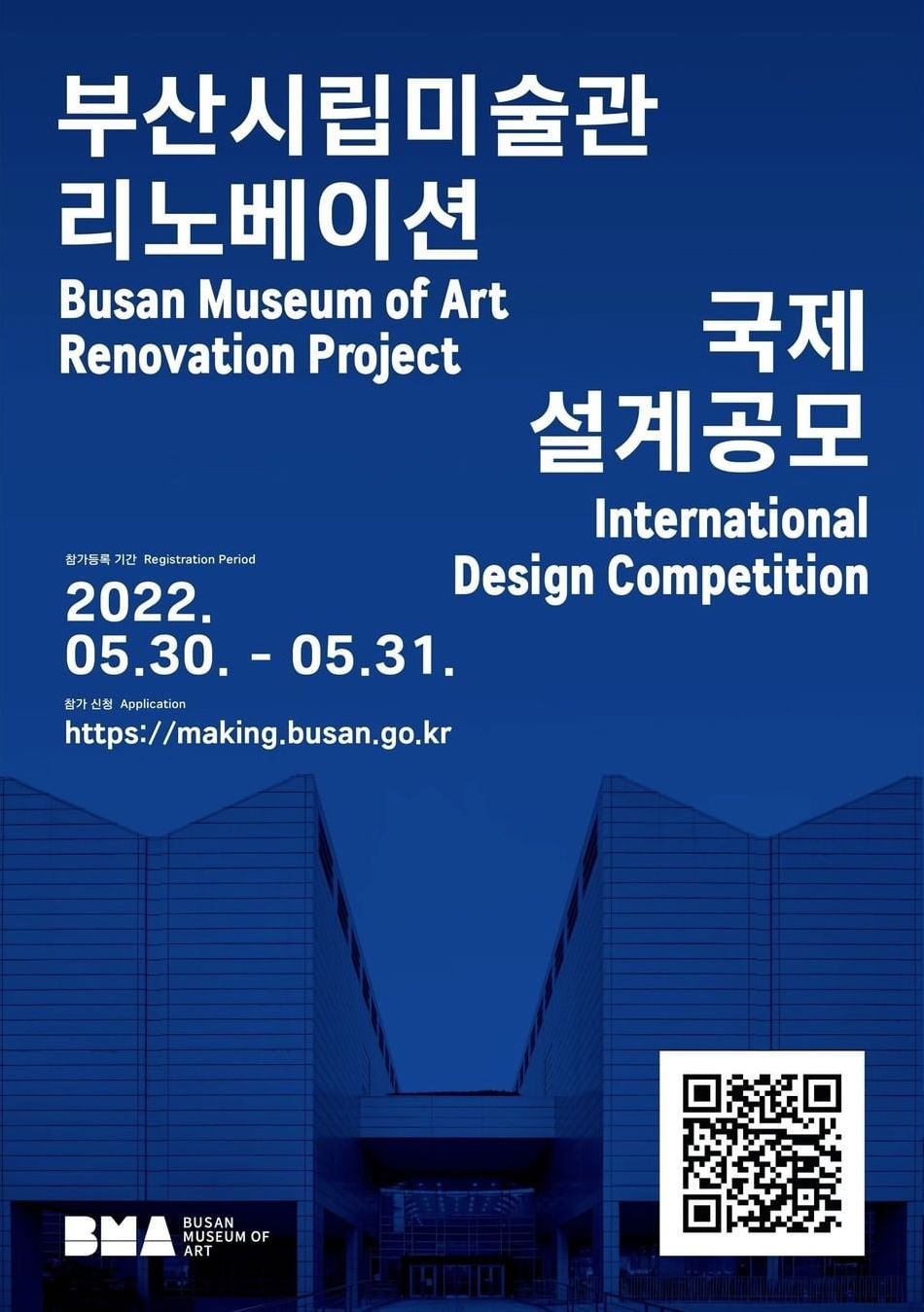 부산시립미술관
리노베이션
Busan Museum of Art
Renovation Project

국제
설계공모
International
Design Competition

참가등록 기간 Registration Period
2022.
05.30. - 05.31.
참가 신청 Application
https://making.busan.go.kr

BMA BUSAN MUSEUM OF ART